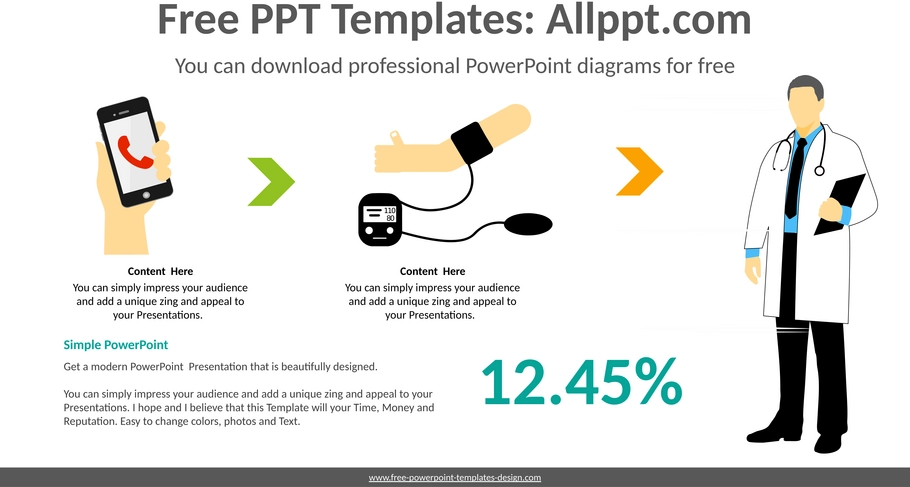 Free PPT Templates: Allppt.com

You can download professional PowerPoint diagrams for free

110
80

Content Here
You can simply impress your audience and add a unique zing and appeal to your Presentations.

Content Here
You can simply impress your audience and add a unique zing and appeal to your Presentations.

Simple PowerPoint

Get a modern PowerPoint Presentation that is beautifully designed.

You can simply impress your audience and add a unique zing and appeal to your Presentations. I hope and I believe that this Template will your Time, Money and Reputation. Easy to change colors, photos and Text.

12.45%

www.free-powerpoint-templates-design.com